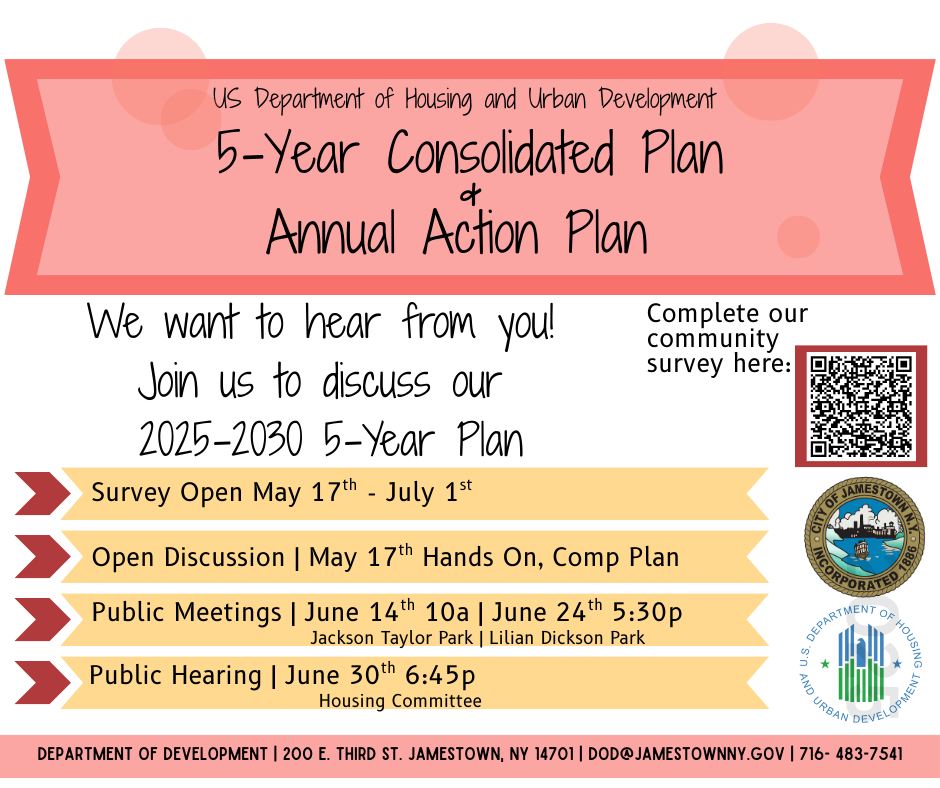 US Department of Housing and Urban Development
5-Year Consolidated Plan
&
Annual Action Plan

We want to hear from you!
Join us to discuss our
2025-2030 5-Year Plan

Complete our community survey here:

Survey Open May 17$^{th}$ - July 1$^{st}$

Open Discussion | May 17$^{th}$ Hands On, Comp Plan

Public Meetings | June 14$^{th}$ 10a | June 24$^{th}$ 5:30p
Jackson Taylor Park | Lilian Dickson Park

Public Hearing | June 30$^{th}$ 6:45p
Housing Committee

CITY OF JAMESTOWN N.Y. INCORPORATED 1886

U.S. DEPARTMENT OF HOUSING AND URBAN DEVELOPMENT

DEPARTMENT OF DEVELOPMENT | 200 E. THIRD ST. JAMESTOWN, NY 14701 | DOD@JAMESTOWNNY.GOV | 716- 483-7541